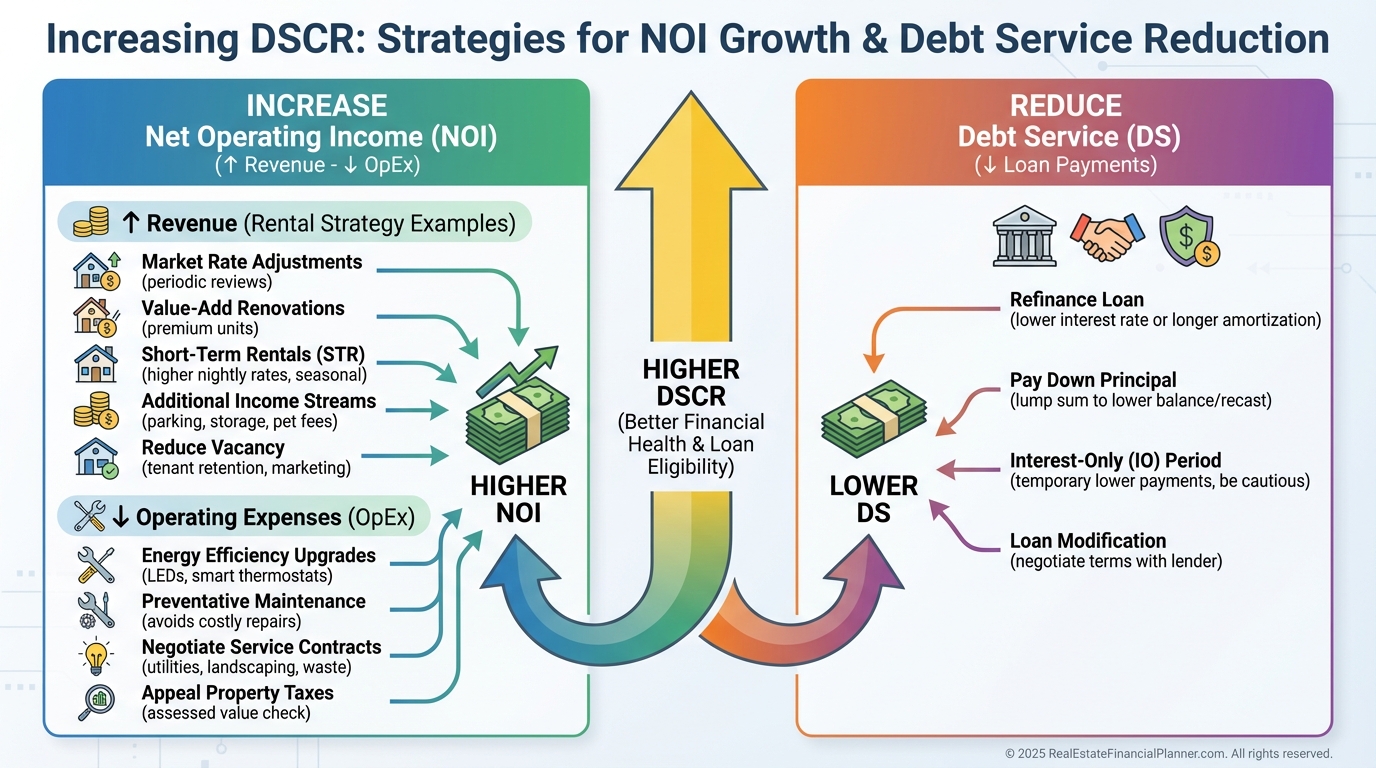 Increasing DSCR: Strategies for NOI Growth & Debt Service Reduction

INCREASE
Net Operating Income (NOI)
(↑ Revenue - ↓ OpEx)

↑ Revenue (Rental Strategy Examples)

Market Rate Adjustments
(periodic reviews)

Value-Add Renovations
(premium units)

Short-Term Rentals (STR)
(higher nightly rates, seasonal)

Additional Income Streams
(parking, storage, pet fees)

Reduce Vacancy
(tenant retention, marketing)

↓ Operating Expenses (OpEx)

Energy Efficiency Upgrades
(LEDs, smart thermostats)

Preventative Maintenance
(avoids costly repairs)

Negotiate Service Contracts
(utilities, landscaping, waste)

Appeal Property Taxes
(assessed value check)

HIGHER NOI

HIGHER DSCR
(Better Financial Health & Loan Eligibility)

REDUCE
Debt Service (DS)
(↓ Loan Payments)

Refinance Loan
(lower interest rate or longer amortization)

Pay Down Principal
(lump sum to lower balance/recast)

Interest-Only (IO) Period
(temporary lower payments, be cautious)

Loan Modification
(negotiate terms with lender)

LOWER DS

© 2025 RealEstateFinancialPlanner.com. All rights reserved.